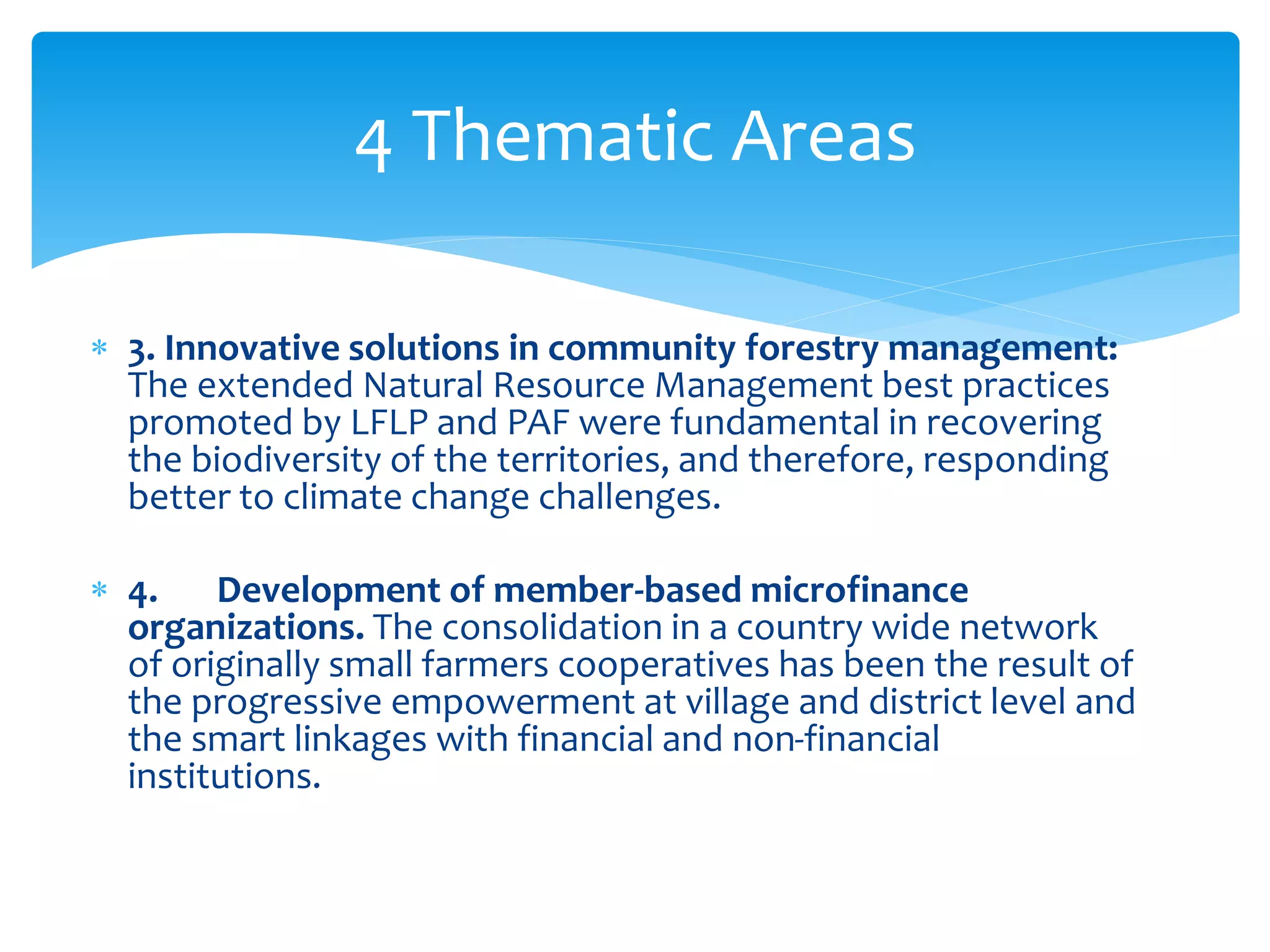 4 Thematic Areas

* 3. Innovative solutions in community forestry management: The extended Natural Resource Management best practices promoted by LFLP and PAF were fundamental in recovering the biodiversity of the territories, and therefore, responding better to climate change challenges.

* 4. Development of member-based microfinance organizations. The consolidation in a country wide network of originally small farmers cooperatives has been the result of the progressive empowerment at village and district level and the smart linkages with financial and non-financial institutions.